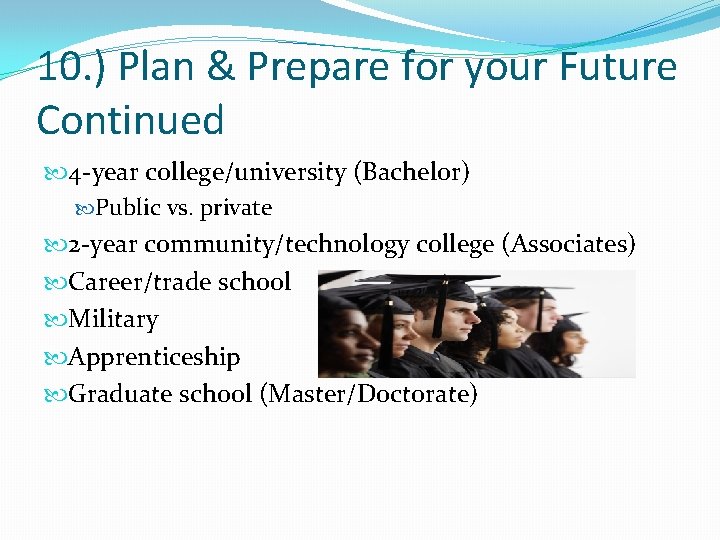 10.) Plan & Prepare for your Future Continued

4-year college/university (Bachelor)

Public vs. private

2-year community/technology college (Associates)

Career/trade school

Military

Apprenticeship

Graduate school (Master/Doctorate)